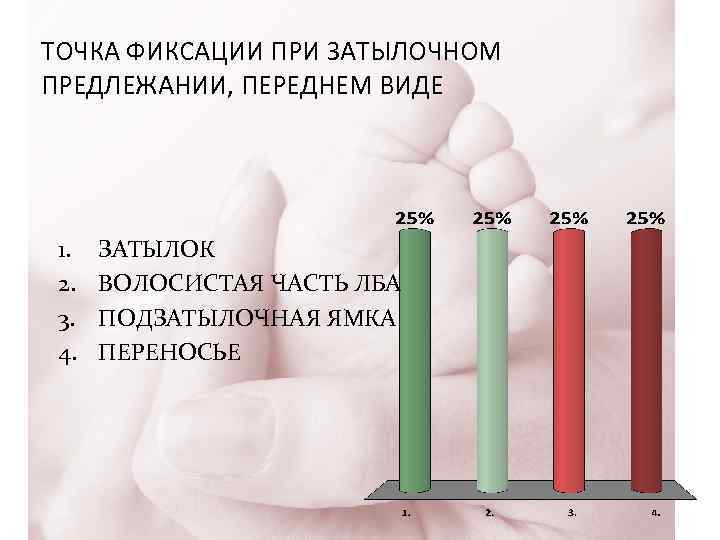 ТОЧКА ФИКСАЦИИ ПРИ ЗАТЫЛОЧНОМ ПРЕДЛЕЖАНИИ, ПЕРЕДНЕМ ВИДЕ

1. ЗАТЫЛОК
2. ВОЛОСИСТАЯ ЧАСТЬ ЛБА
3. ПОДЗАТЫЛОЧНАЯ ЯМКА
4. ПЕРЕНОСЬЕ

25%
25%
25%
25%

1.
2.
3.
4.